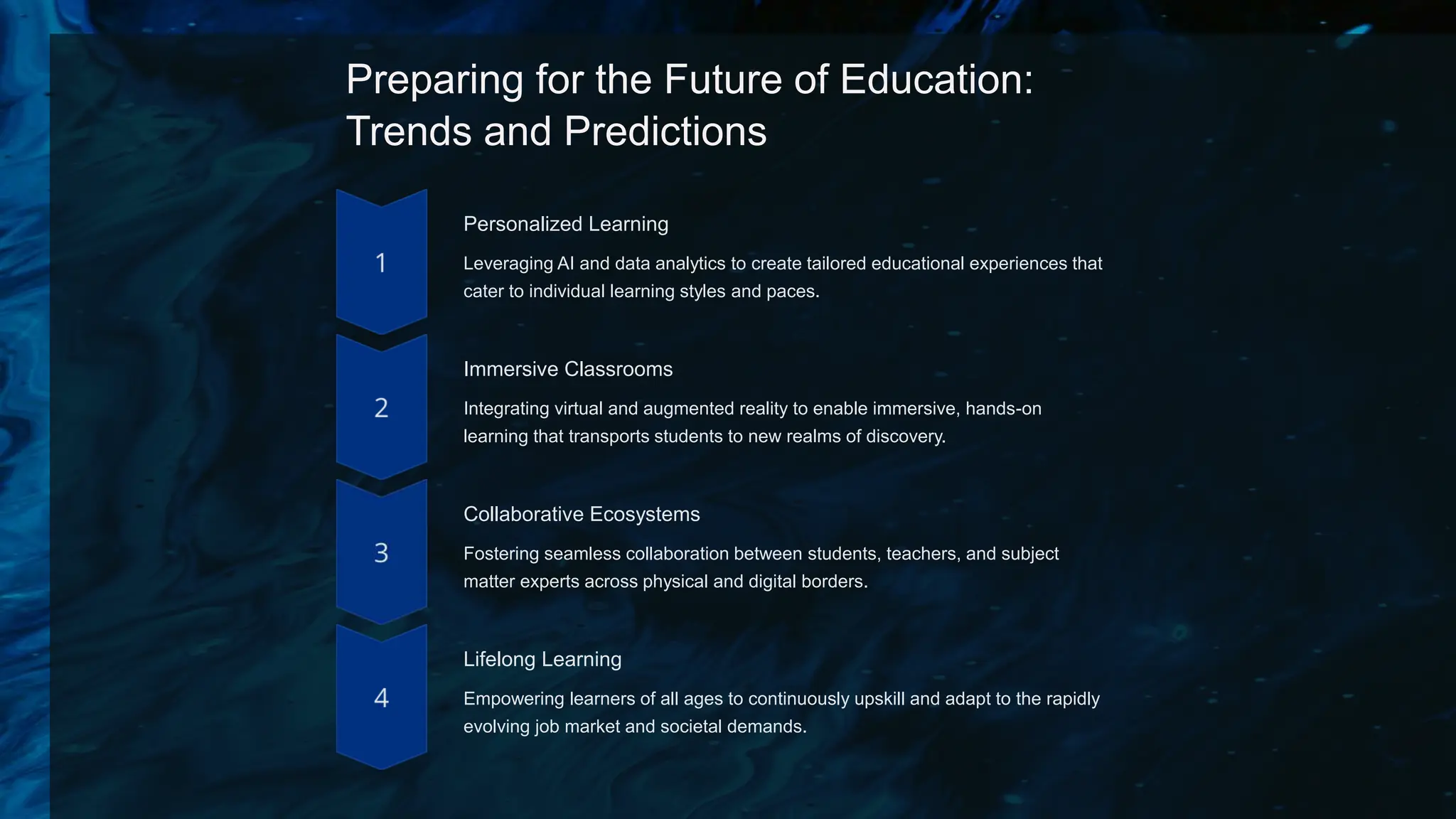 Preparing for the Future of Education: Trends and Predictions

1

Personalized Learning

Leveraging AI and data analytics to create tailored educational experiences that cater to individual learning styles and paces.

2

Immersive Classrooms

Integrating virtual and augmented reality to enable immersive, hands-on learning that transports students to new realms of discovery.

3

Collaborative Ecosystems

Fostering seamless collaboration between students, teachers, and subject matter experts across physical and digital borders.

4

Lifelong Learning

Empowering learners of all ages to continuously upskill and adapt to the rapidly evolving job market and societal demands.